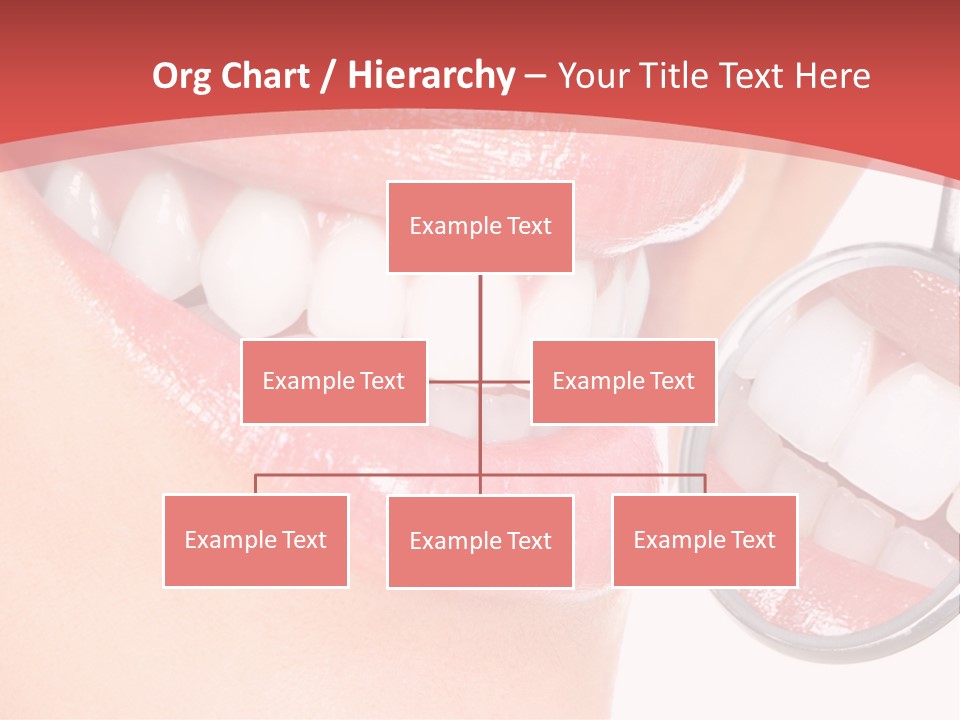 Org Chart / Hierarchy – Your Title Text Here

Example Text

Example Text

Example Text

Example Text

Example Text

Example Text